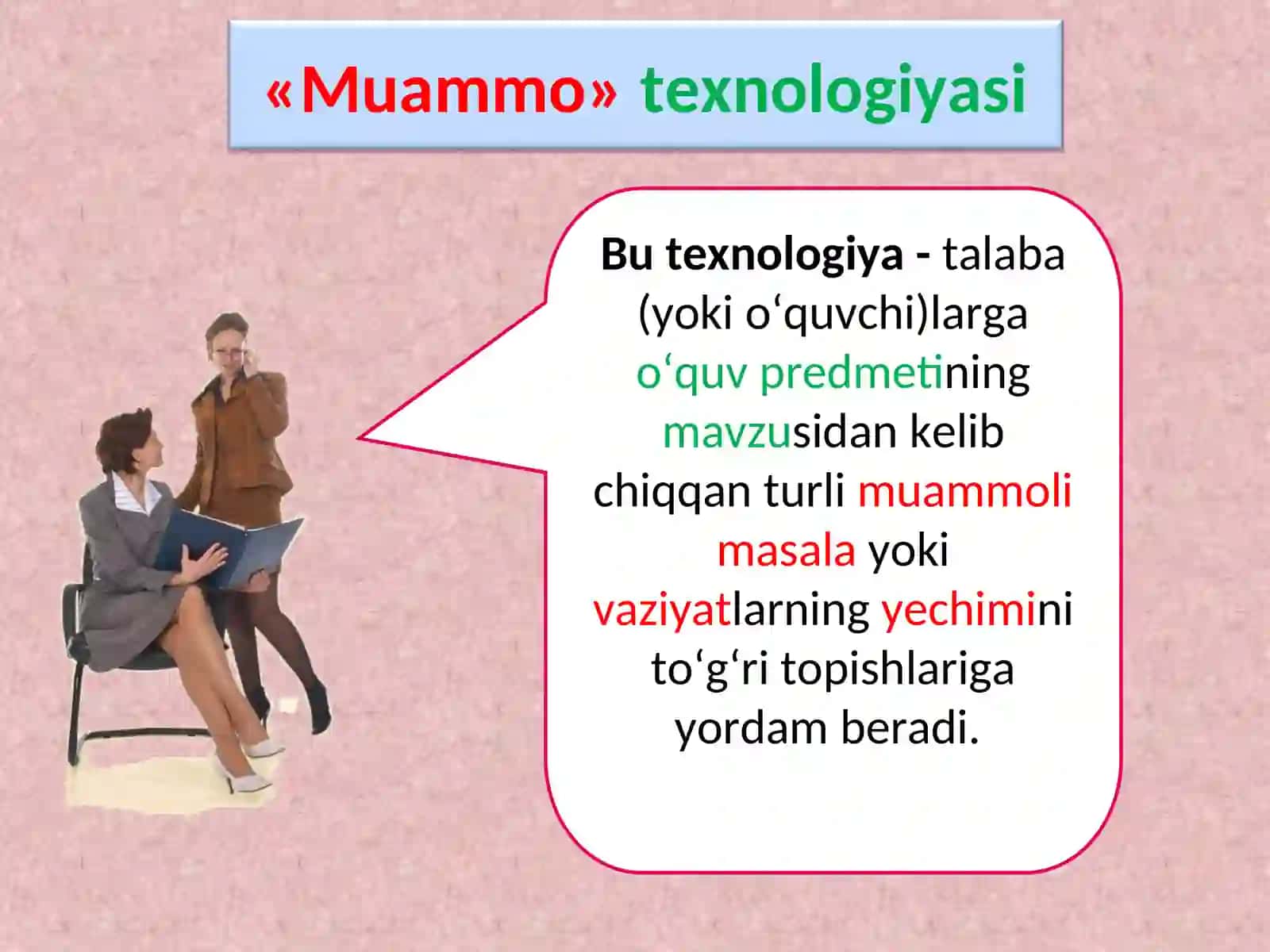 «Muammo» texnologiyasi

Bu texnologiya - talaba (yoki o‘quvchi)larga o‘quv predmetining mavzusidan kelib chiqqan turli muammoli masala yoki vaziyatlarning yechimini to‘g‘ri topishlariga yordam beradi.